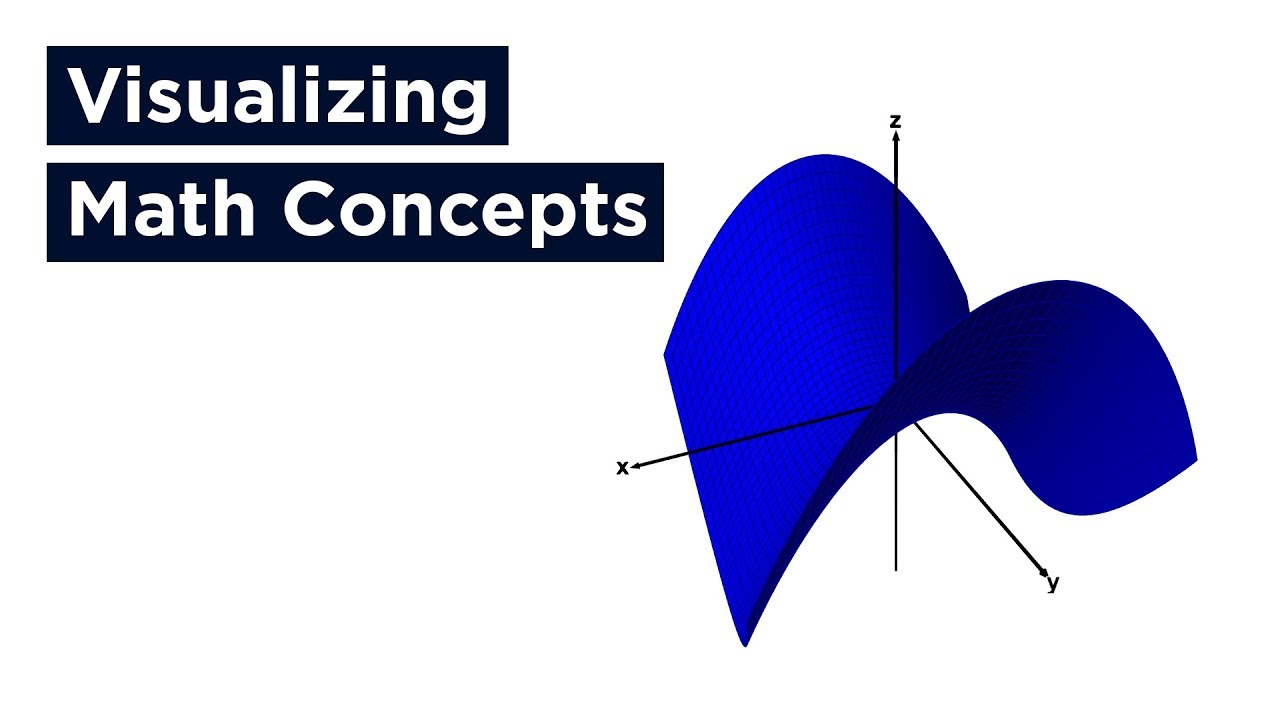 Visualizing
Math Concepts

z
x
y